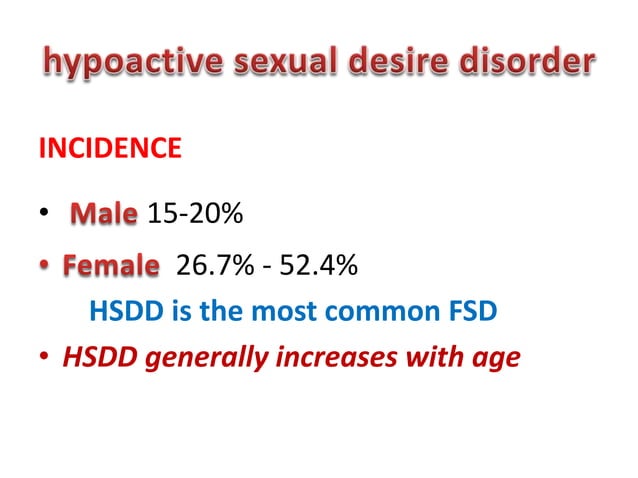 hypoactive sexual desire disorder

INCIDENCE

• Male 15-20%

• Female 26.7% - 52.4%

HSDD is the most common FSD

• HSDD generally increases with age